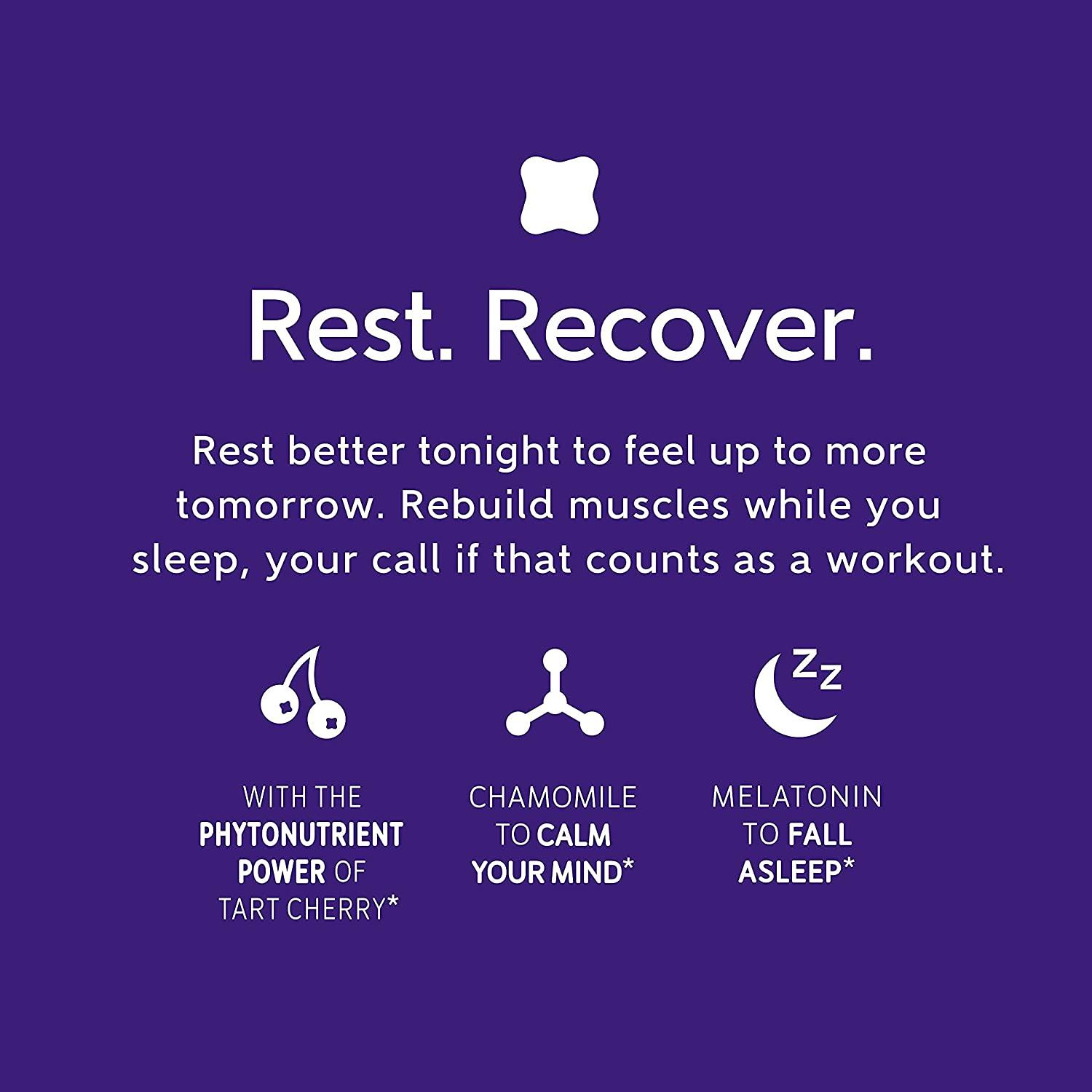 Rest. Recover.

Rest better tonight to feel up to more tomorrow. Rebuild muscles while you sleep, your call if that counts as a workout.

zz

WITH THE PHYTONUTRIENT POWER OF TART CHERRY*

CHAMOMILE TO CALM YOUR MIND*

MELATONIN TO FALL ASLEEP*